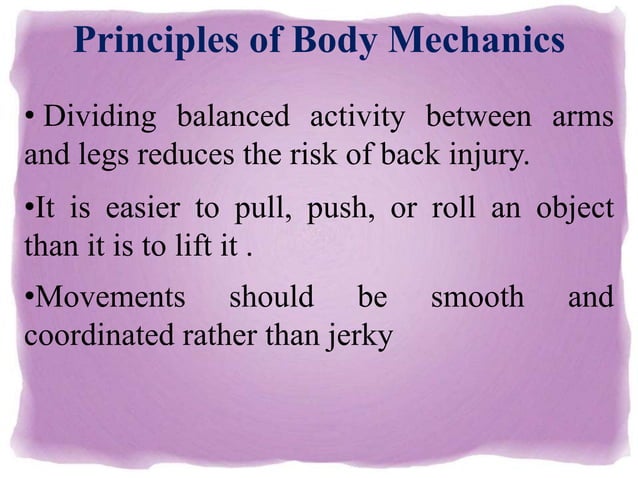 Principles of Body Mechanics

• Dividing balanced activity between arms and legs reduces the risk of back injury.

•It is easier to pull, push, or roll an object than it is to lift it .

•Movements should be smooth and coordinated rather than jerky